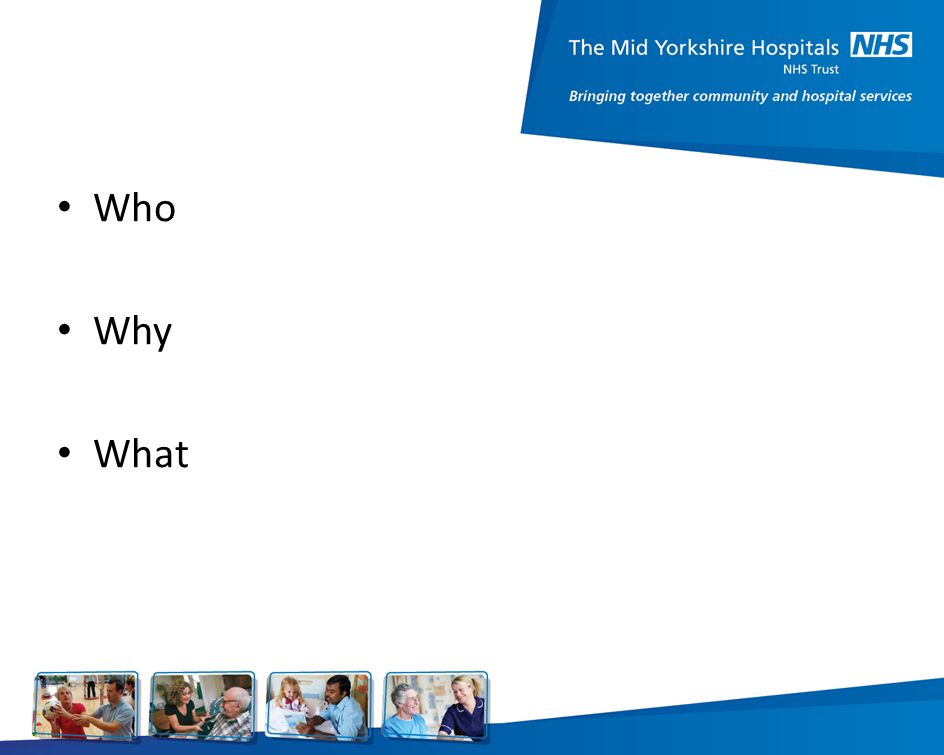 The Mid Yorkshire Hospitals NHS
NHS Trust
Bringing together community and hospital services

• Who

• Why

• What